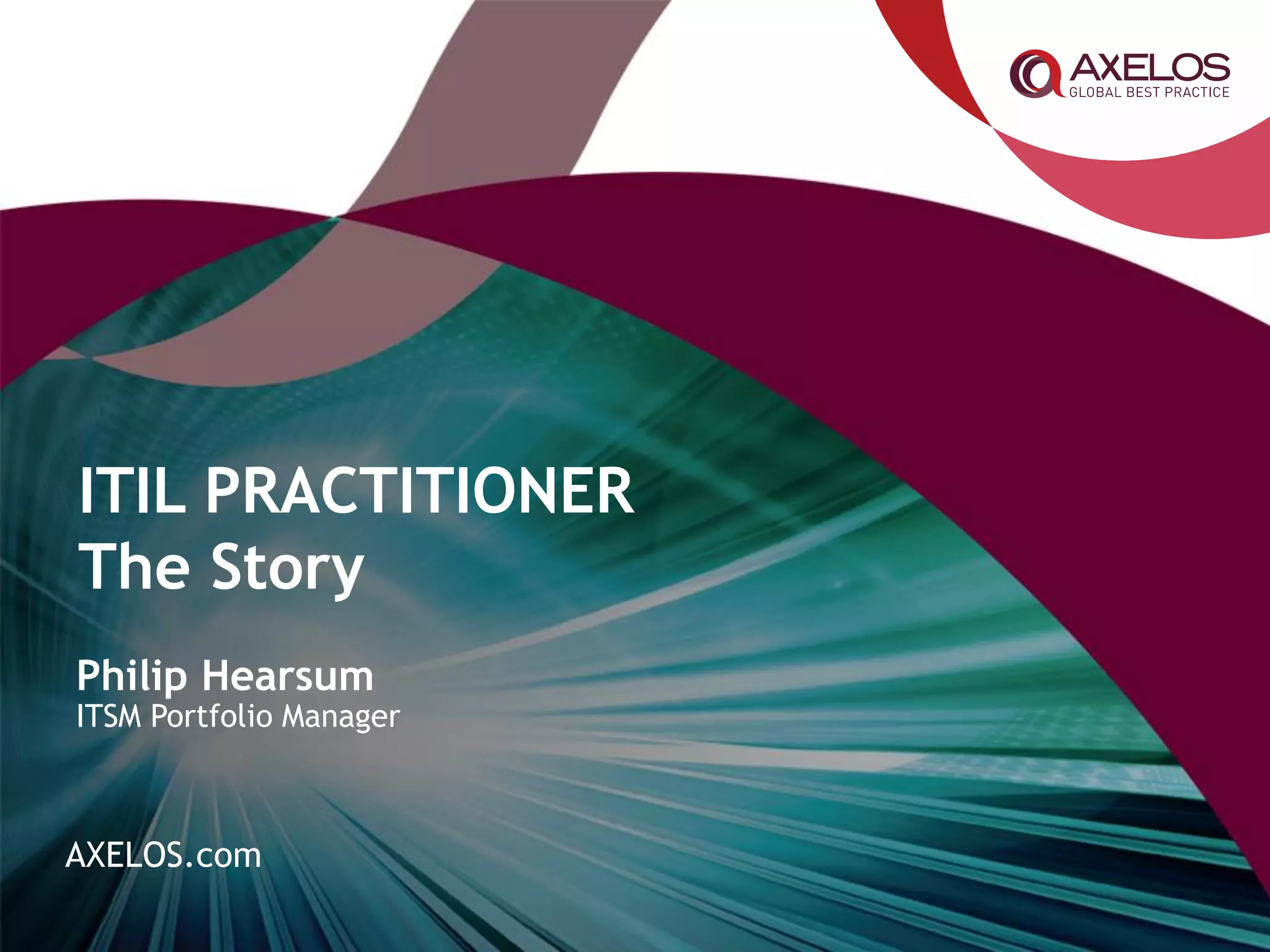 AXELOS
GLOBAL BEST PRACTICE

ITIL PRACTITIONER
The Story

Philip Hearsum
ITSM Portfolio Manager

AXELOS.com